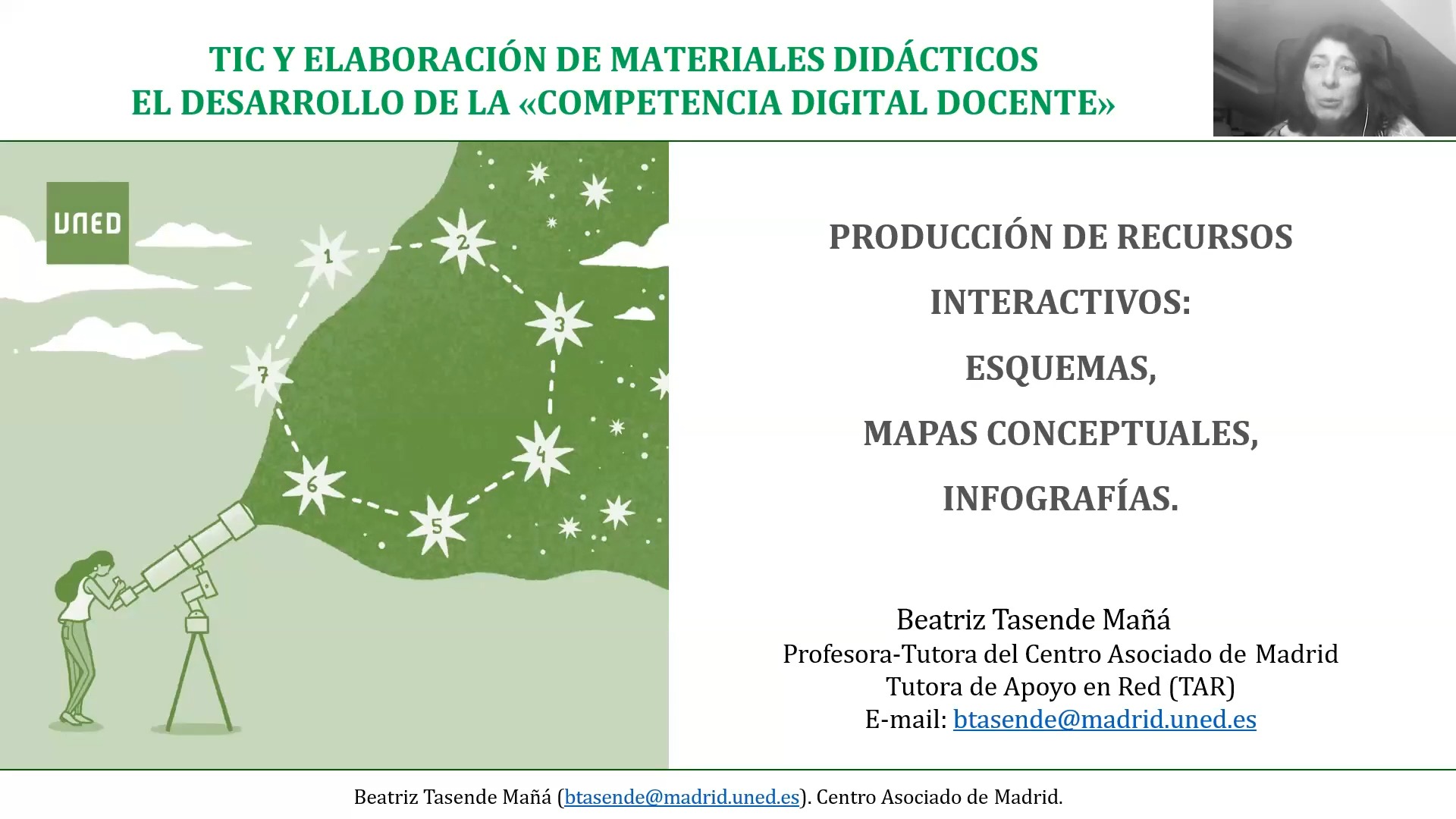 TIC Y ELABORACIÓN DE MATERIALES DIDÁCTICOS
EL DESARROLLO DE LA «COMPETENCIA DIGITAL DOCENTE»

UNED

1 2 3 4 5 6 7

PRODUCCIÓN DE RECURSOS

INTERACTIVOS:

ESQUEMAS,

MAPAS CONCEPTUALES,

INFOGRAFÍAS.

Beatriz Tasende Mañá
Profesora-Tutora del Centro Asociado de Madrid
Tutora de Apoyo en Red (TAR)
E-mail: btasende@madrid.uned.es

Beatriz Tasende Mañá (btasende@madrid.uned.es). Centro Asociado de Madrid.